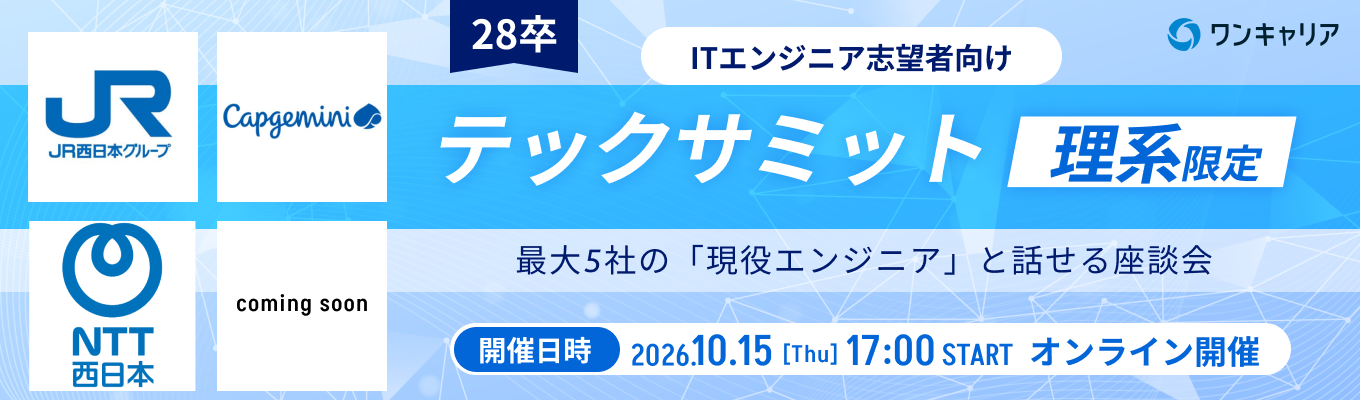 JR
JR西日本グループ

Capgemini

NTT
西日本

coming soon

28卒

ITエンジニア志望者向け

ワンキャリア

テックサミット

理系限定

最大5社の「現役エンジニア」と話せる座談会

開催日時

2026.10.15 [Thu] 17:00 START オンライン開催